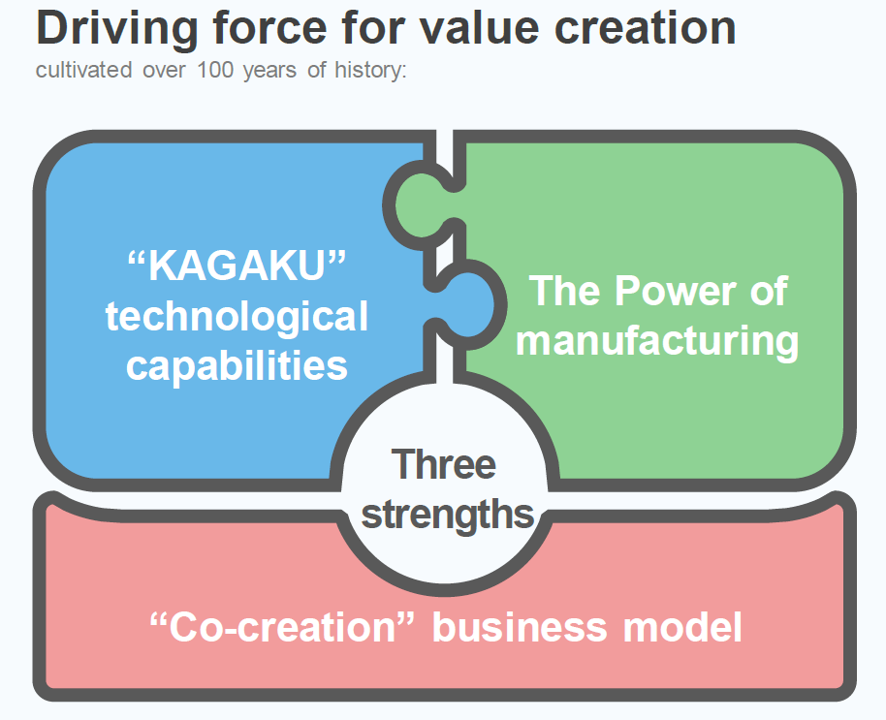 Driving force for value creation
cultivated over 100 years of history:

“KAGAKU” technological capabilities

The Power of manufacturing

Three strengths

“Co-creation” business model